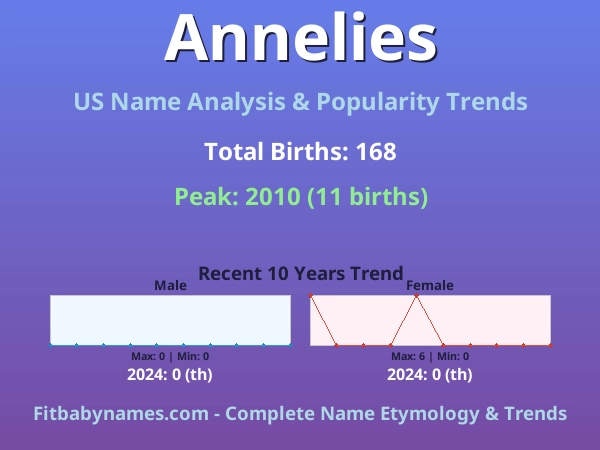 Annelies

US Name Analysis & Popularity Trends

Total Births: 168

Peak: 2010 (11 births)

Recent 10 Years Trend

Male

Max: 0 | Min: 0

2024: 0 (th)

Female

Max: 6 | Min: 0

2024: 0 (th)

Fitbabynames.com - Complete Name Etymology & Trends